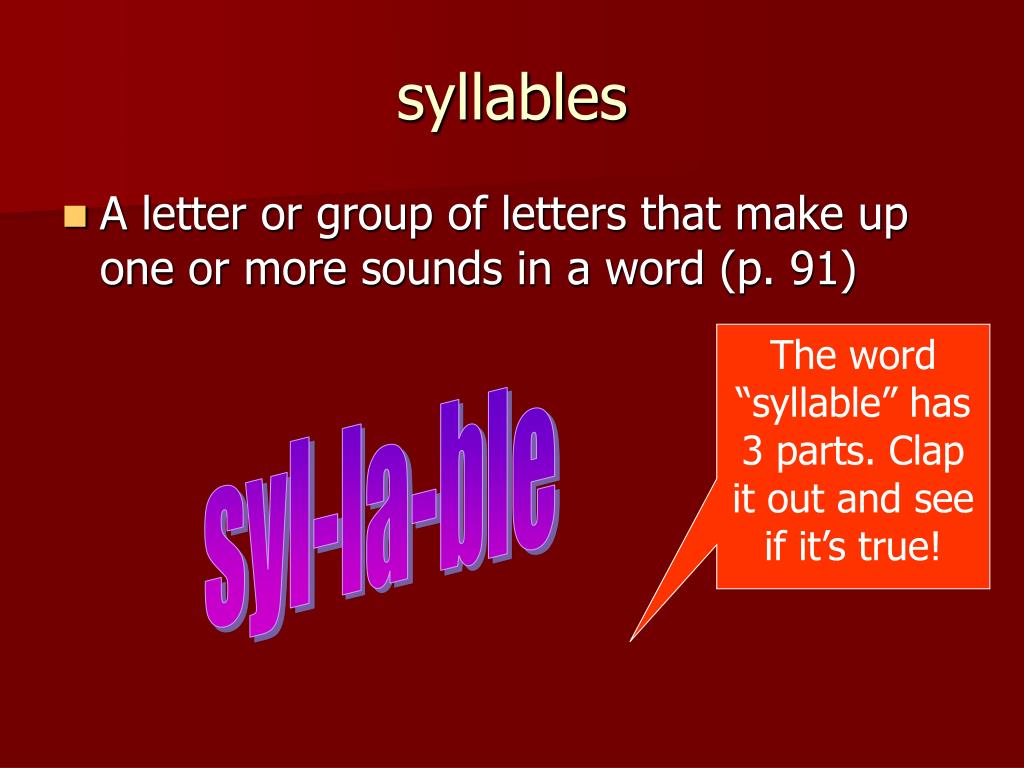 syllables

A letter or group of letters that make up one or more sounds in a word (p. 91)

syl-la-ble

The word “syllable” has 3 parts. Clap it out and see if it’s true!